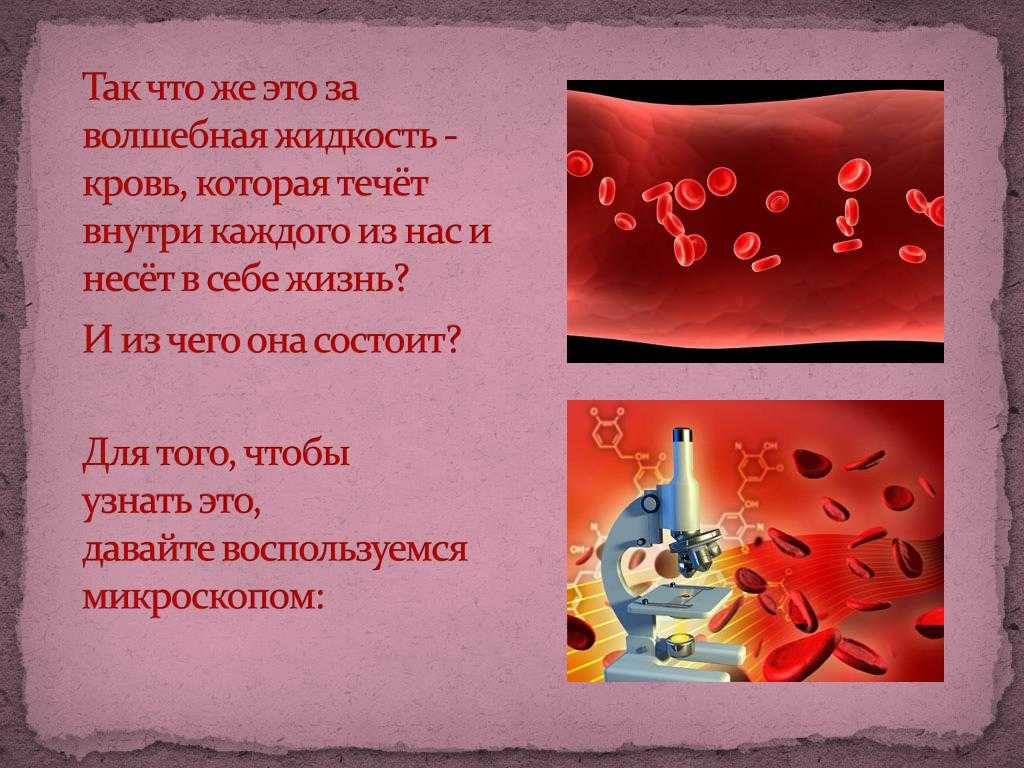 Так что же это за волшебная жидкость - кровь, которая течёт внутри каждого из нас и несёт в себе жизнь?

И из чего она состоит?

Для того, чтобы
узнать это,
давайте воспользуемся
микроскопом: